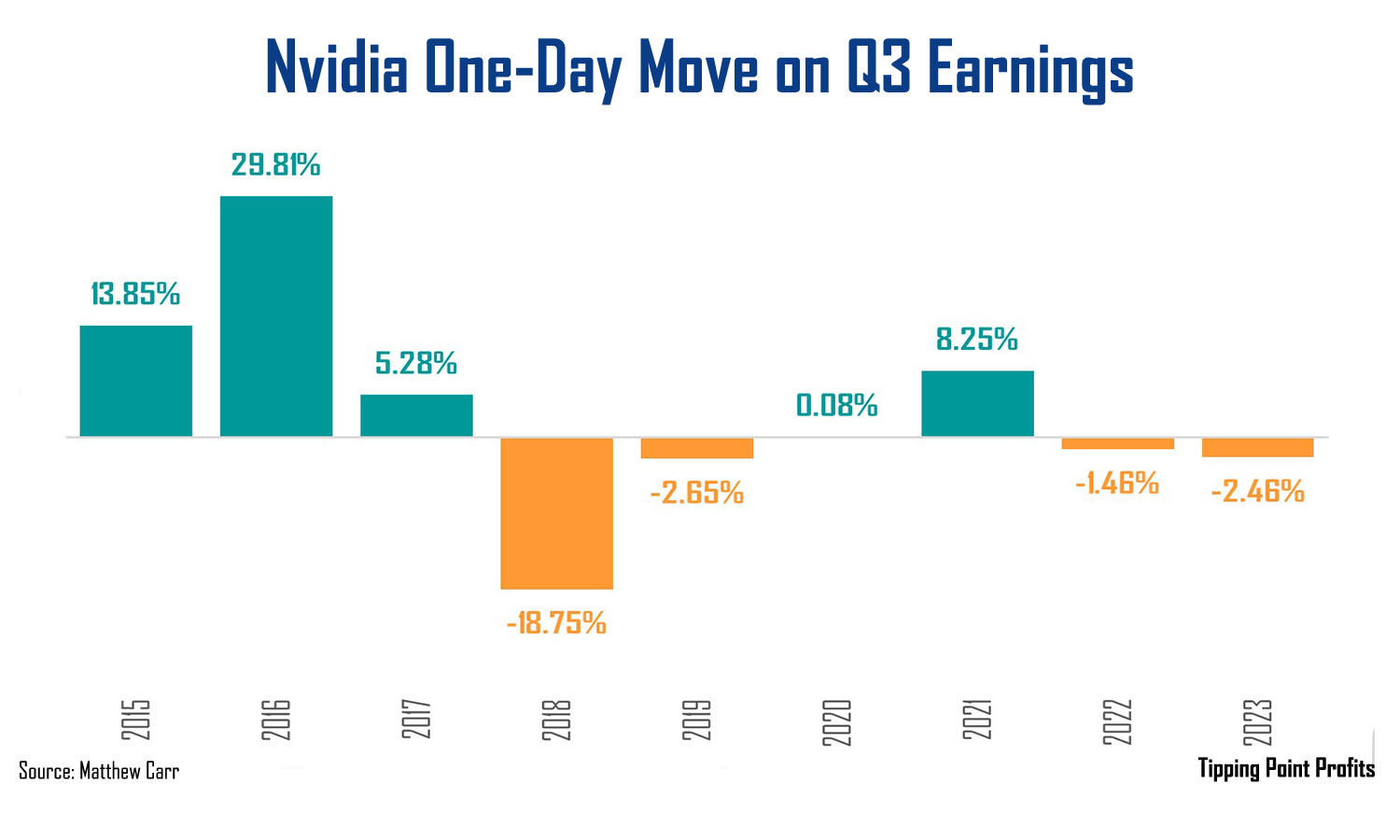 Nvidia One-Day Move on Q3 Earnings

13.85%
29.81%
5.28%
-18.75%
-2.65%
0.08%
8.25%
-1.46%
-2.46%

2015
2016
2017
2018
2019
2020
2021
2022
2023

Source: Matthew Carr

Tipping Point Profits